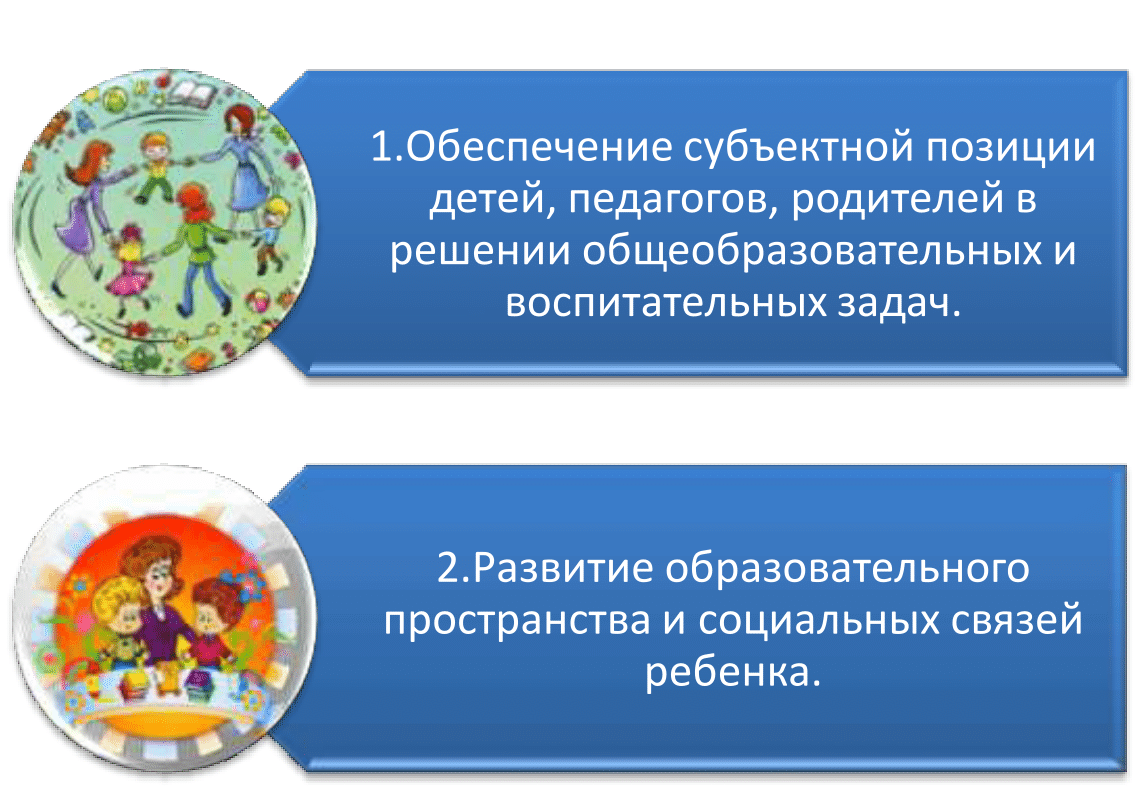 1.Обеспечение субъектной позиции детей, педагогов, родителей в решении общеобразовательных и воспитательных задач.

2.Развитие образовательного пространства и социальных связей ребенка.